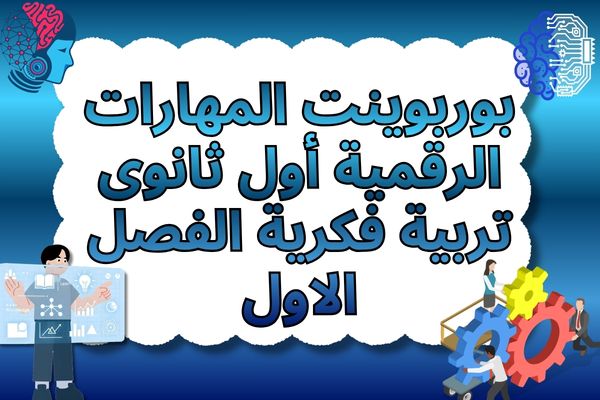 بوربوينت المهارات الرقمية أول ثانوى تربية فكرية الفصل الاول